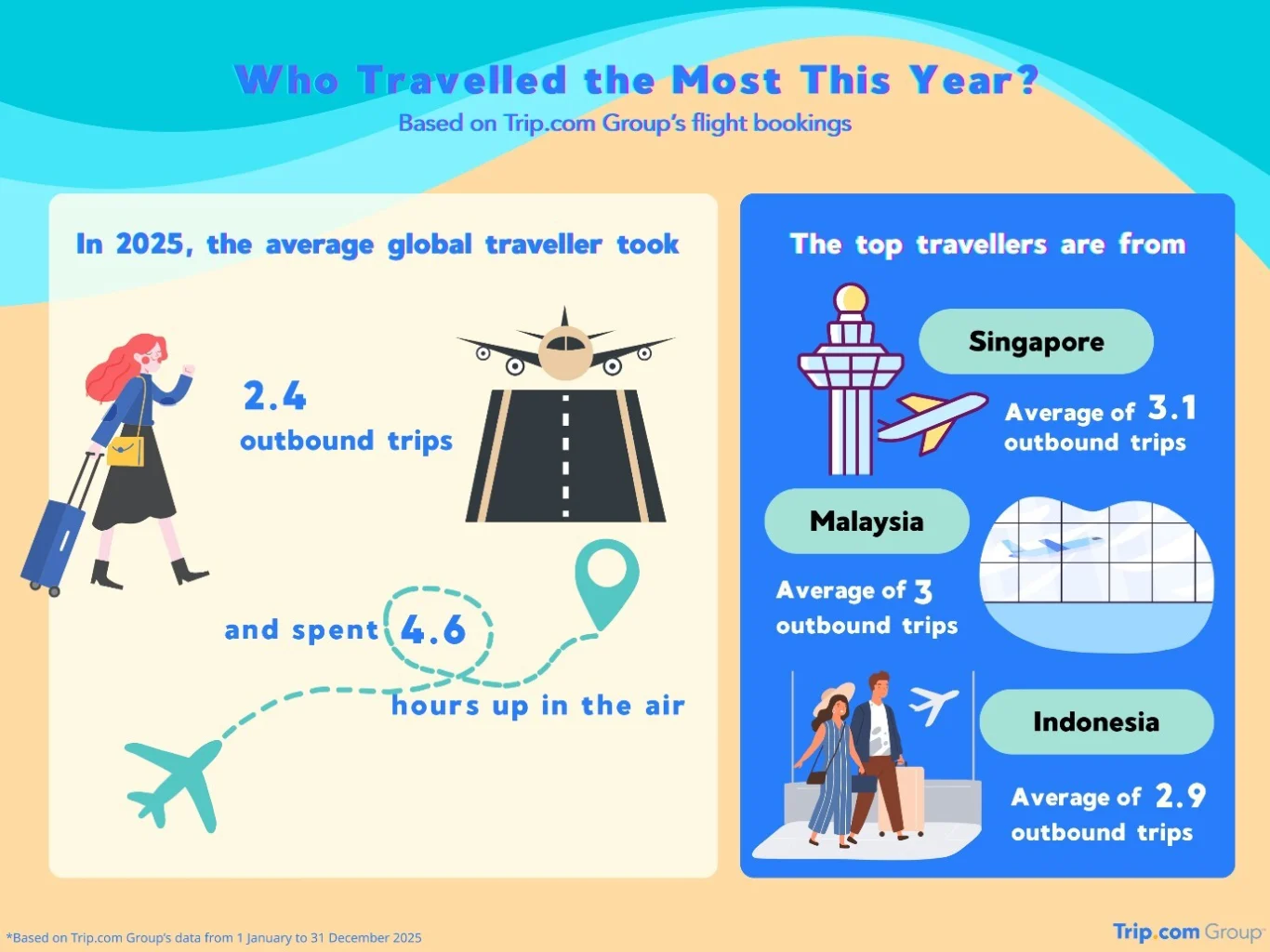 Who Travelled the Most This Year?
Based on Trip.com Group's flight bookings

In 2025, the average global traveller took

2.4
outbound trips

and spent 4.6
hours up in the air

The top travellers are from

Singapore
Average of 3.1
outbound trips

Malaysia
Average of 3
outbound trips

Indonesia
Average of 2.9
outbound trips

*Based on Trip.com Group's data from 1 January to 31 December 2025

Trip.com Group